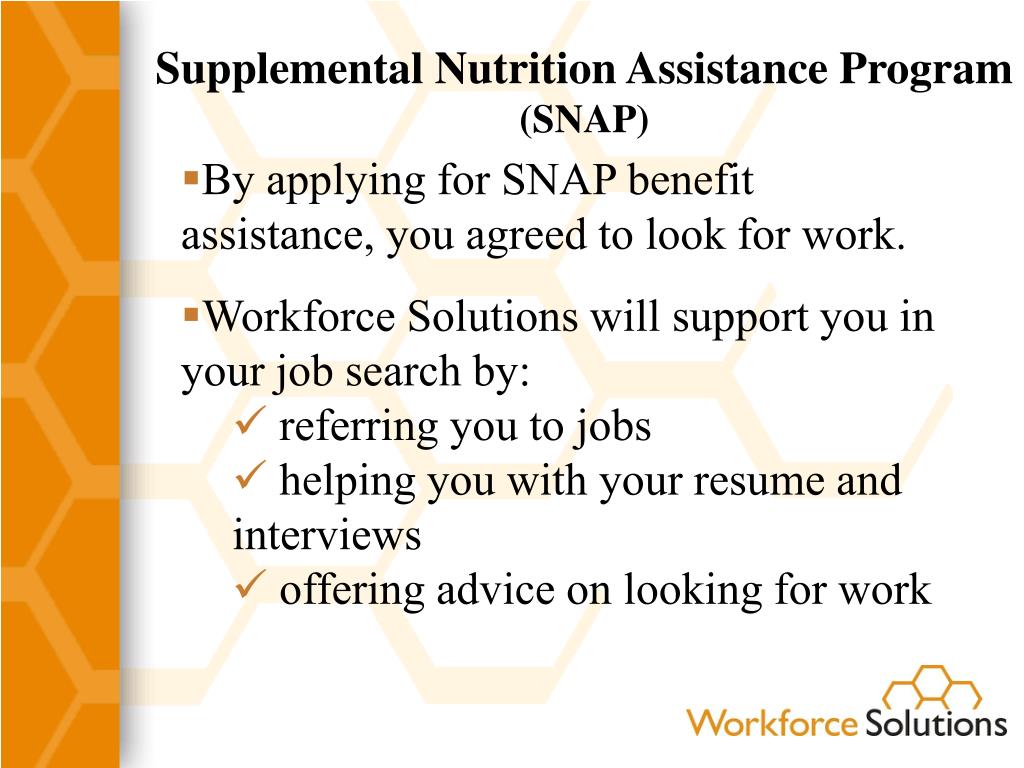 Supplemental Nutrition Assistance Program
(SNAP)

▪By applying for SNAP benefit assistance, you agreed to look for work.

▪Workforce Solutions will support you in your job search by:
✓ referring you to jobs
✓ helping you with your resume and interviews
✓ offering advice on looking for work

Workforce Solutions